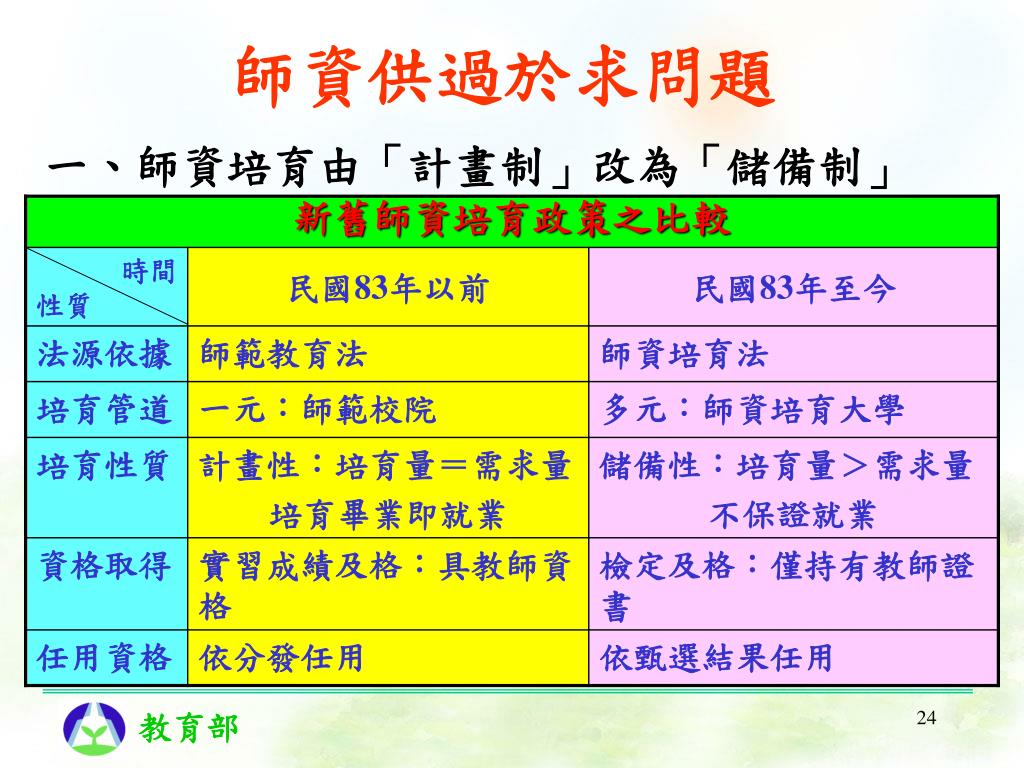 師資供過於求問題

一、師資培育由「計畫制」改為「儲備制」

| 新舊師資培育政策之比較 | | |
|---|---|---|
| 時間 性質 | 民國83年以前 | 民國83年至今 |
| 法源依據 | 師範教育法 | 師資培育法 |
| 培育管道 | 一元：師範校院 | 多元：師資培育大學 |
| 培育性質 | 計畫性：培育量＝需求量 培育畢業即就業 | 儲備性：培育量＞需求量 不保證就業 |
| 資格取得 | 實習成績及格：具教師資格 | 檢定及格：僅持有教師證書 |
| 任用資格 | 依分發任用 | 依甄選結果任用 |

教育部

24